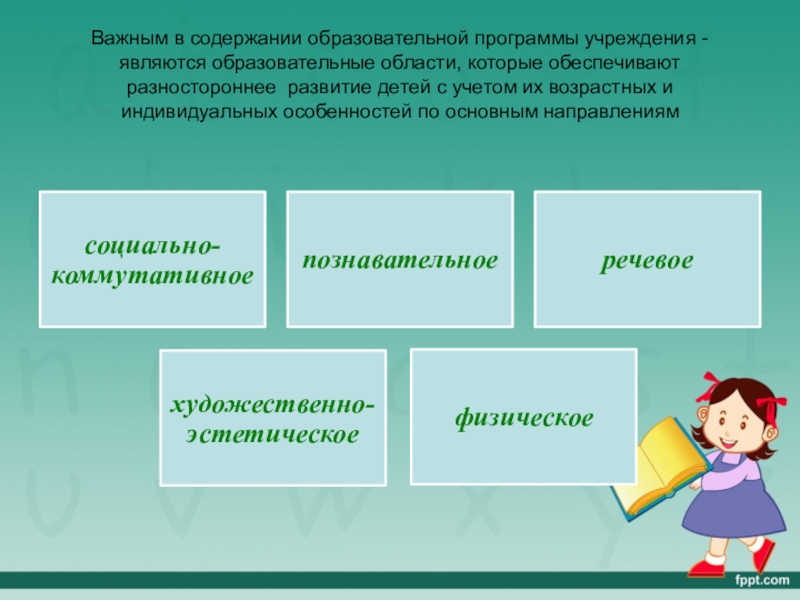 Важным в содержании образовательной программы учреждения - являются образовательные области, которые обеспечивают разностороннее развитие детей с учетом их возрастных и индивидуальных особенностей по основным направлениям

социально-коммутативное

познавательное

речевое

художественно-эстетическое

физическое

fppt.com